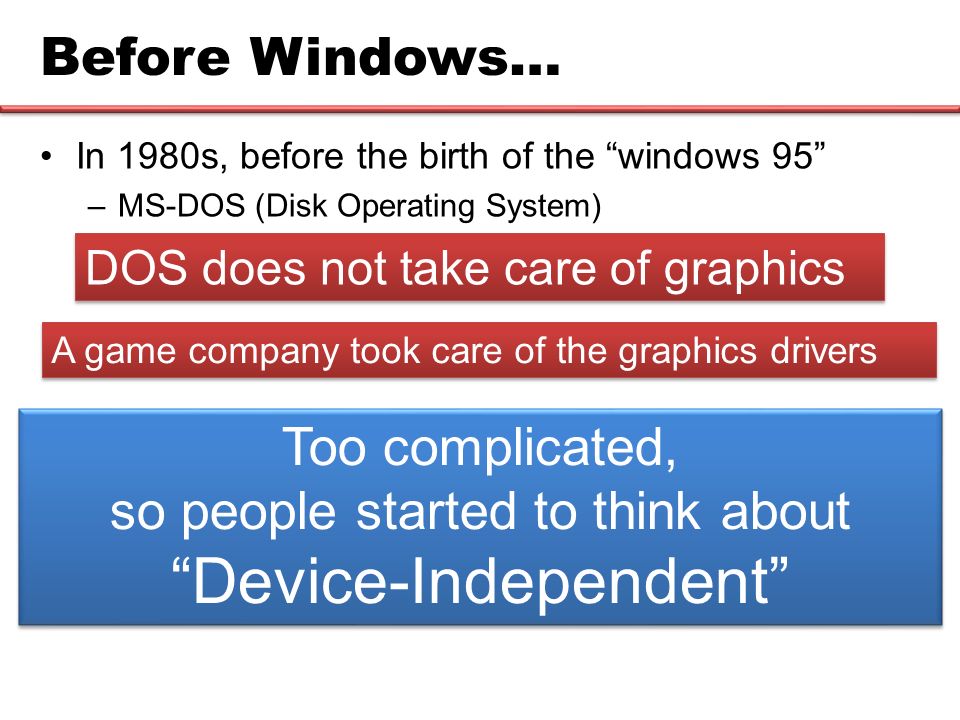 Before Windows…

• In 1980s, before the birth of the “windows 95”
– MS-DOS (Disk Operating System)

DOS does not take care of graphics

A game company took care of the graphics drivers

Too complicated,
so people started to think about
“Device-Independent”